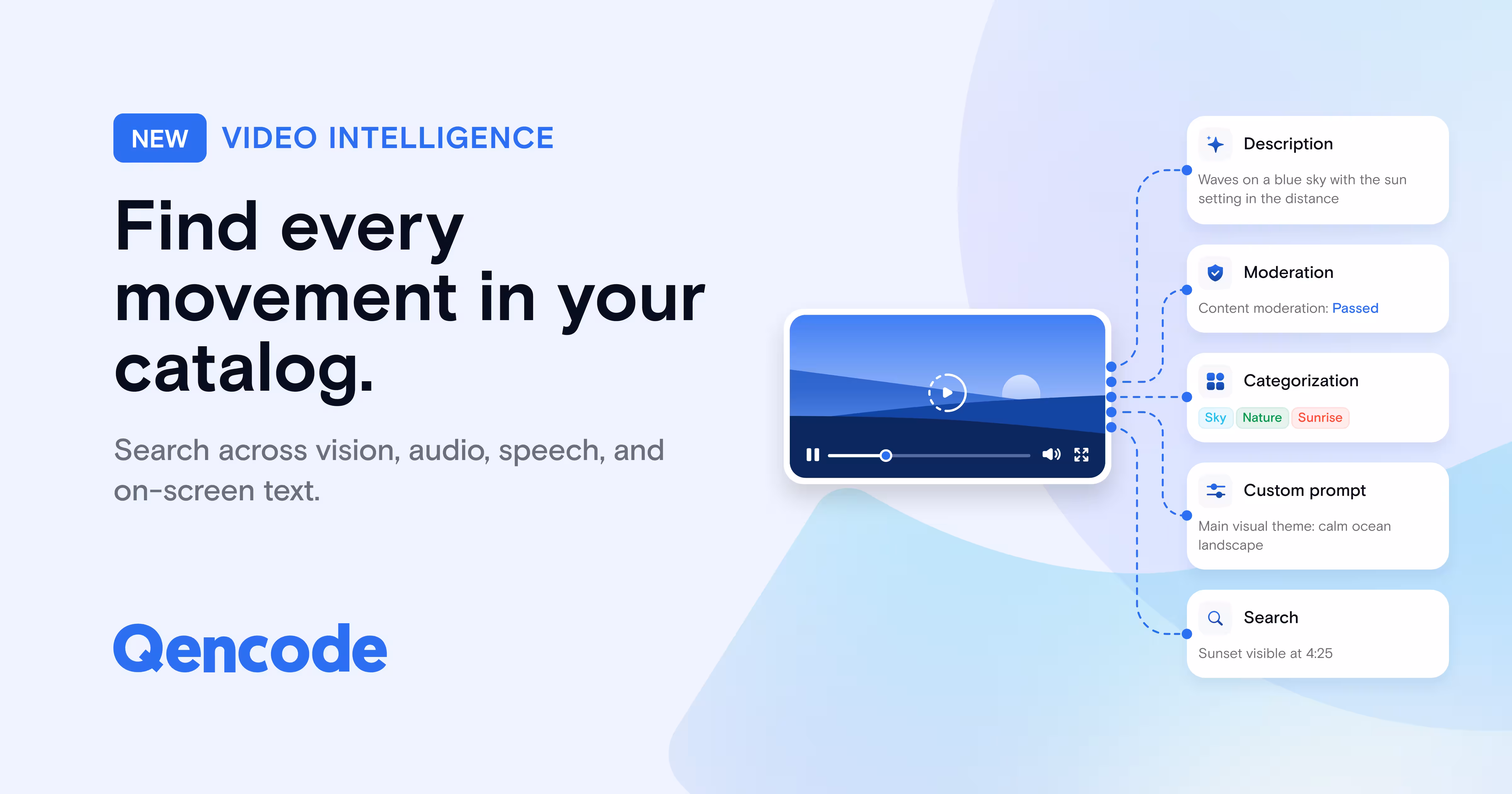 NEW VIDEO INTELLIGENCE

Find every movement in your catalog.

Search across vision, audio, speech, and on-screen text.

Qencode

Description
Waves on a blue sky with the sun setting in the distance

Moderation
Content moderation: Passed

Categorization
Sky Nature Sunrise

Custom prompt
Main visual theme: calm ocean landscape

Search
Sunset visible at 4:25